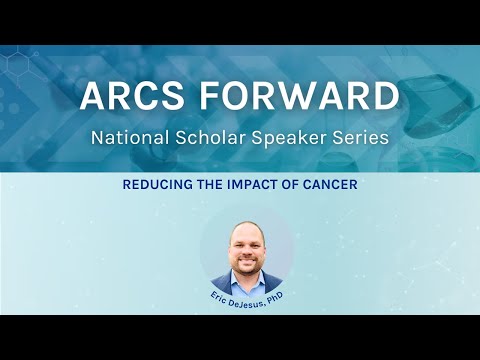 ARCS FORWARD
National Scholar Speaker Series

REDUCING THE IMPACT OF CANCER

Eric DeJesus, PhD